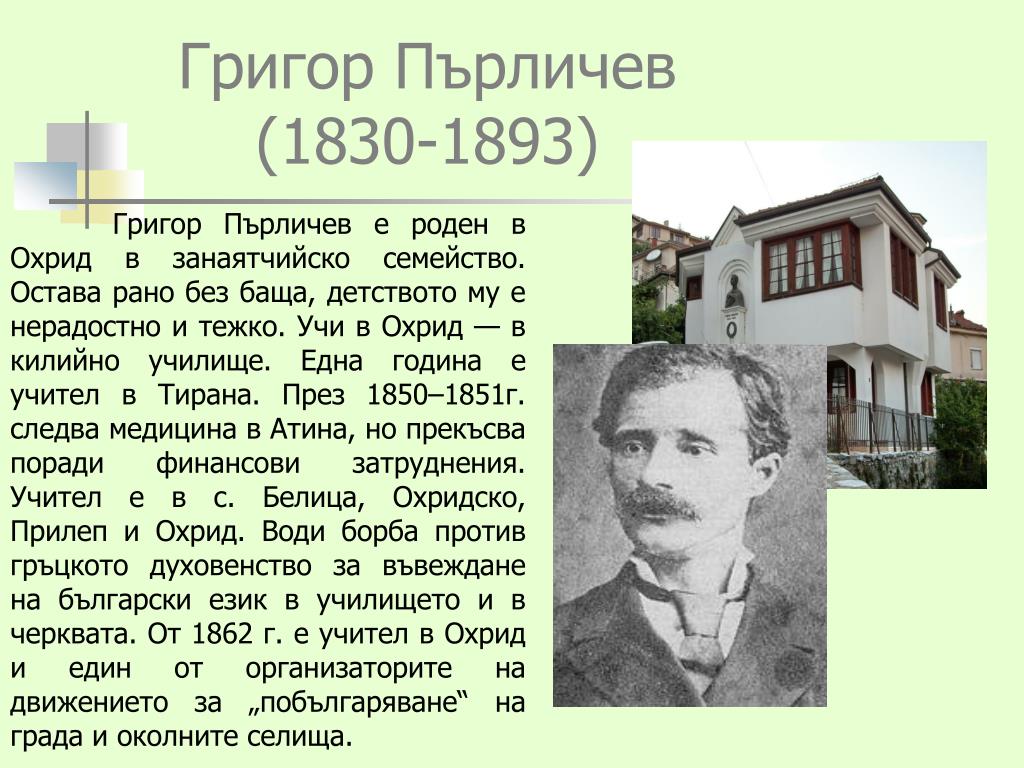 Григор Пърличев
(1830-1893)

Григор Пърличев е роден в Охрид в занаятчийско семейство. Остава рано без баща, детството му е нерадостно и тежко. Учи в Охрид — в килийно училище. Една година е учител в Тирана. През 1850–1851г. следва медицина в Атина, но прекъсва поради финансови затруднения. Учител е в с. Белица, Охридско, Прилеп и Охрид. Води борба против гръцкото духовенство за въвеждане на български език в училището и в черквата. От 1862 г. е учител в Охрид и един от организаторите на движението за „побългаряване“ на града и околните селища.